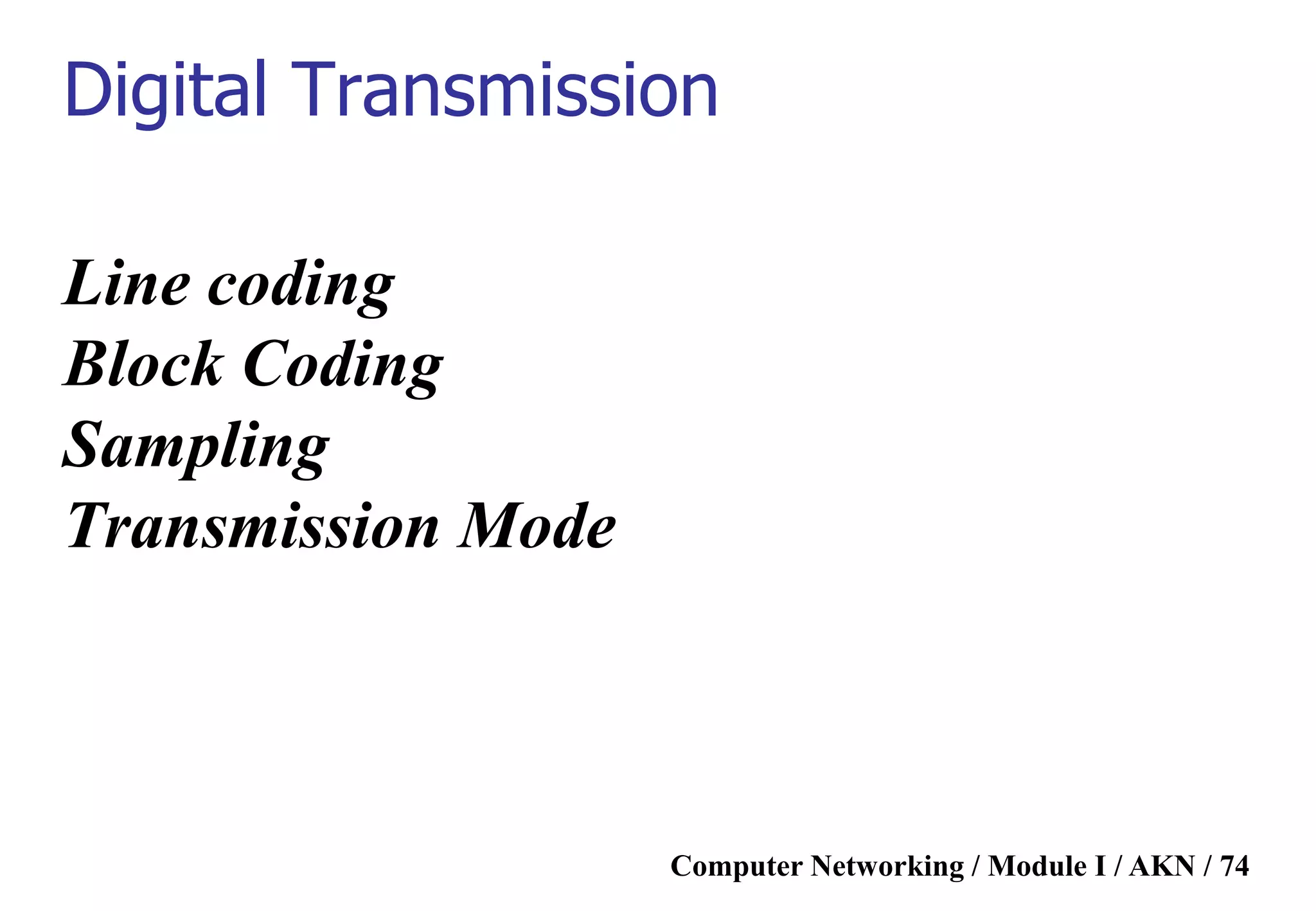 Digital Transmission

Line coding
Block Coding
Sampling
Transmission Mode

Computer Networking / Module I / AKN / 74